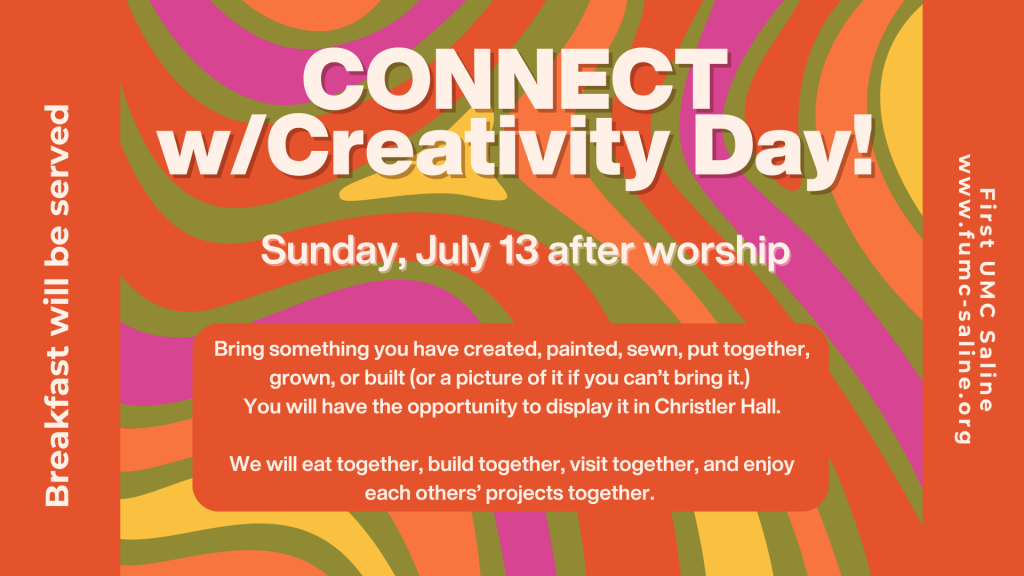 Breakfast will be served

CONNECT w/Creativity Day!

Sunday, July 13 after worship

Bring something you have created, painted, sewn, put together, grown, or built (or a picture of it if you can't bring it.) You will have the opportunity to display it in Christler Hall.

We will eat together, build together, visit together, and enjoy each others' projects together.

First UMC Saline
www.fumc-saline.org